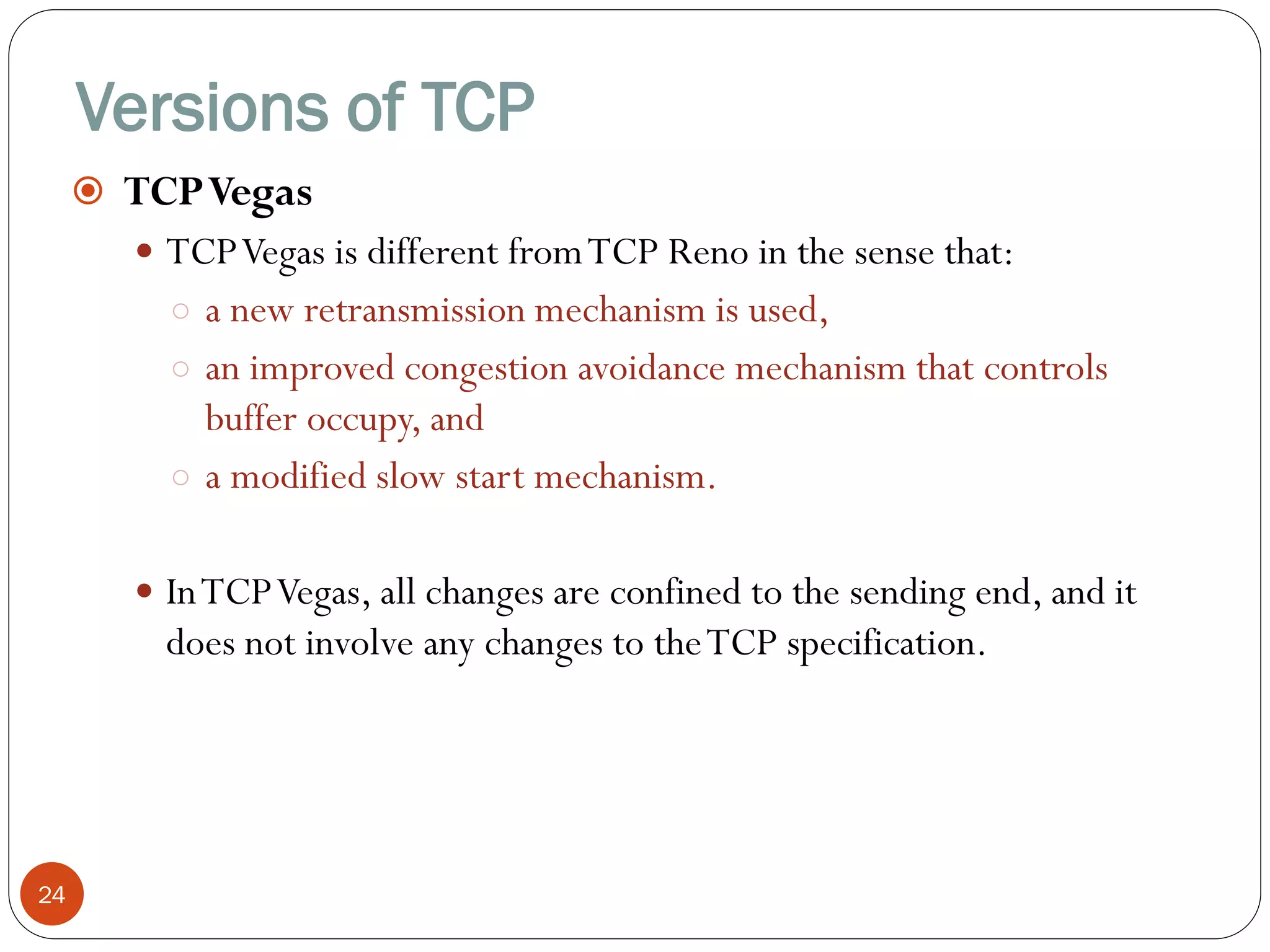 Versions of TCP

TCP Vegas

TCP Vegas is different from TCP Reno in the sense that:

a new retransmission mechanism is used,

an improved congestion avoidance mechanism that controls buffer occupy, and

a modified slow start mechanism.

In TCP Vegas, all changes are confined to the sending end, and it does not involve any changes to the TCP specification.

24